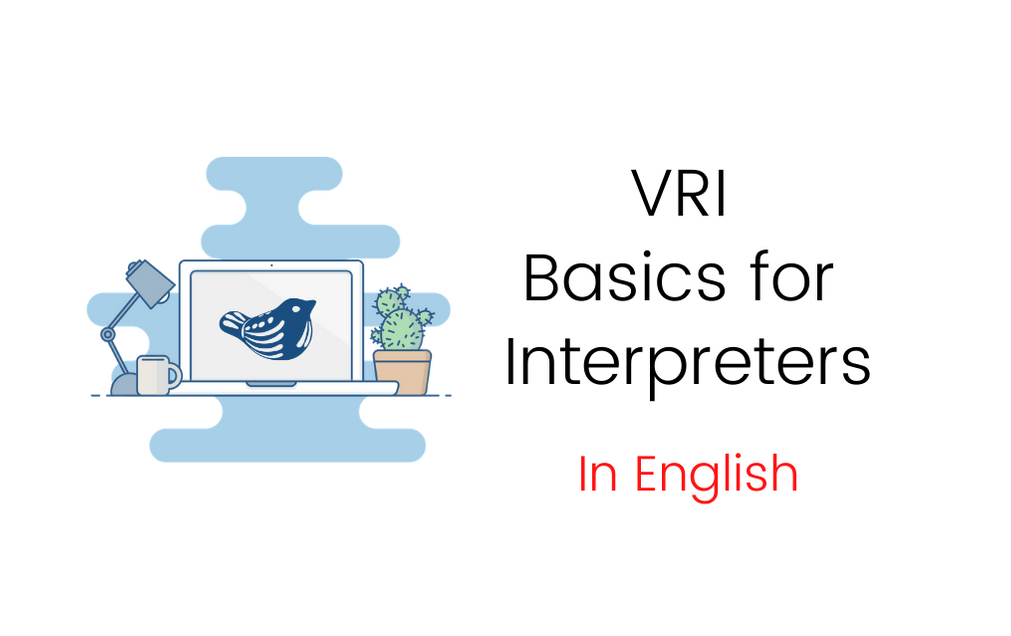 VRI
Basics for
Interpreters

In English